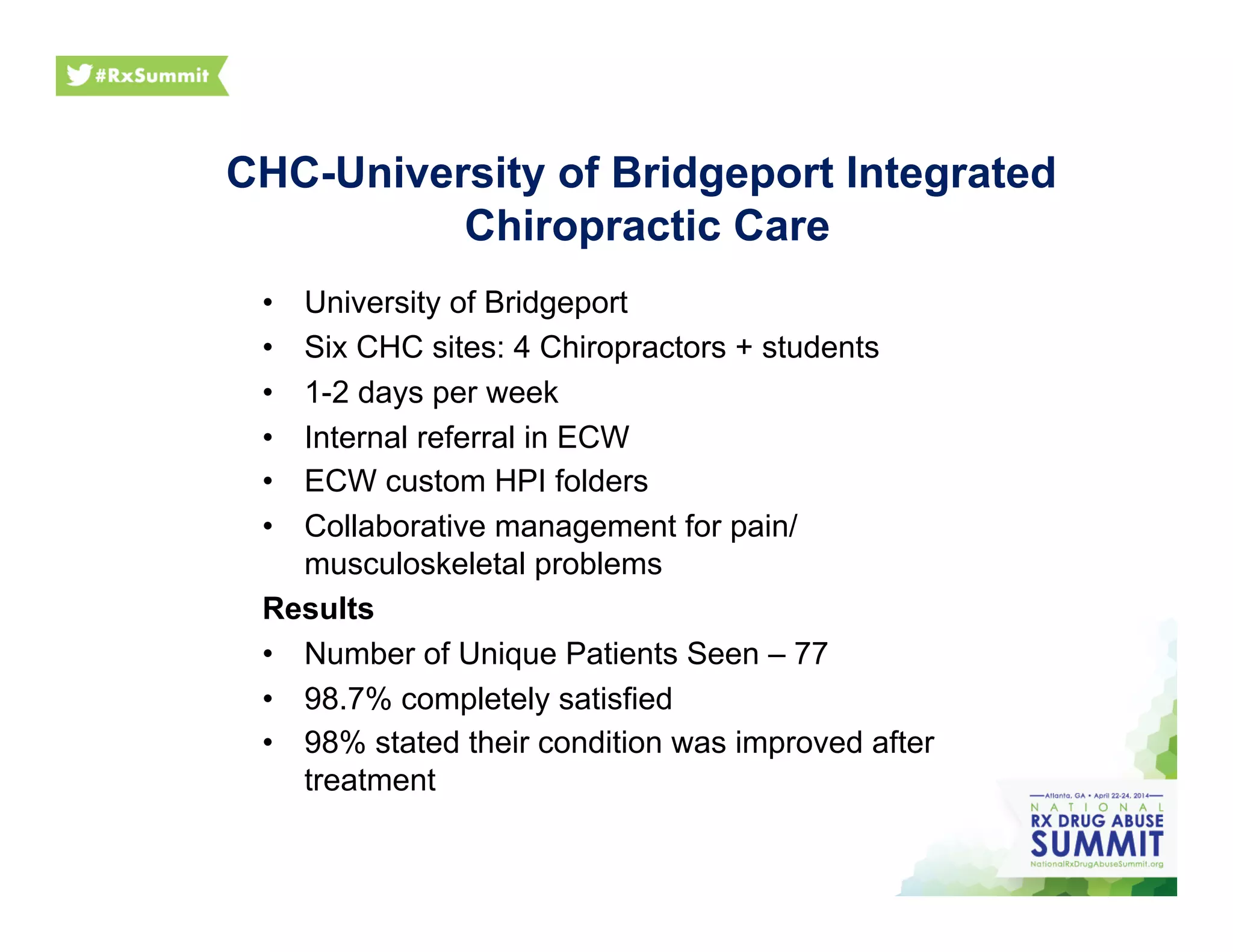 #RxSummit

CHC-University of Bridgeport Integrated Chiropractic Care

• University of Bridgeport
• Six CHC sites: 4 Chiropractors + students
• 1-2 days per week
• Internal referral in ECW
• ECW custom HPI folders
• Collaborative management for pain/ musculoskeletal problems

Results
• Number of Unique Patients Seen – 77
• 98.7% completely satisfied
• 98% stated their condition was improved after treatment

Atlanta, GA • April 22-24, 2014
NATIONAL
RX DRUG ABUSE
SUMMIT
NationalRxDrugAbuseSummit.org